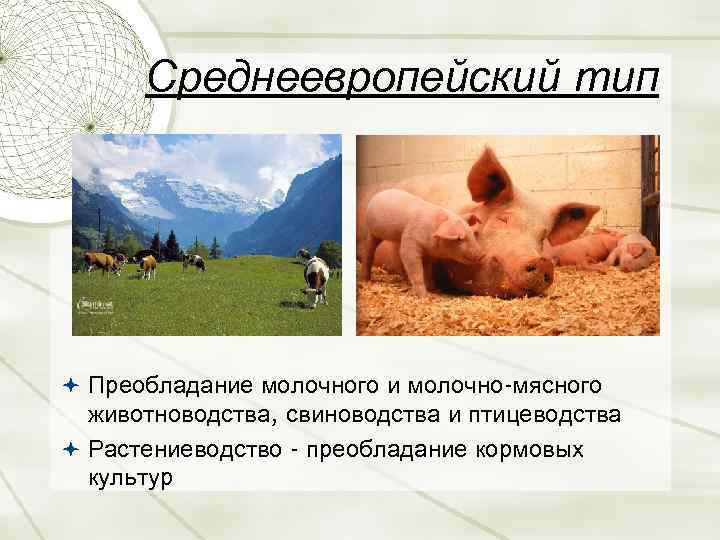 Среднеевропейский тип

Преобладание молочного и молочно-мясного животноводства, свиноводства и птицеводства

Растениеводство - преобладание кормовых культур